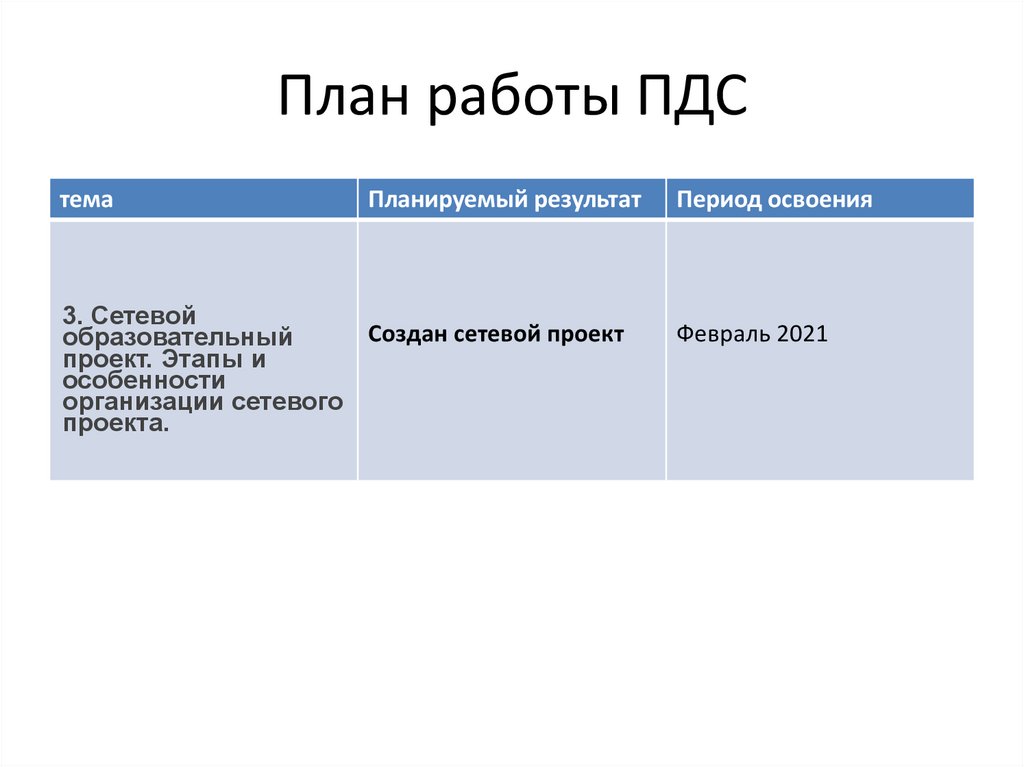 План работы ПДС

| тема | Планируемый результат | Период освоения |
|---|---|---|
| 3. Сетевой образовательный проект. Этапы и особенности организации сетевого проекта. | Создан сетевой проект | Февраль 2021 |